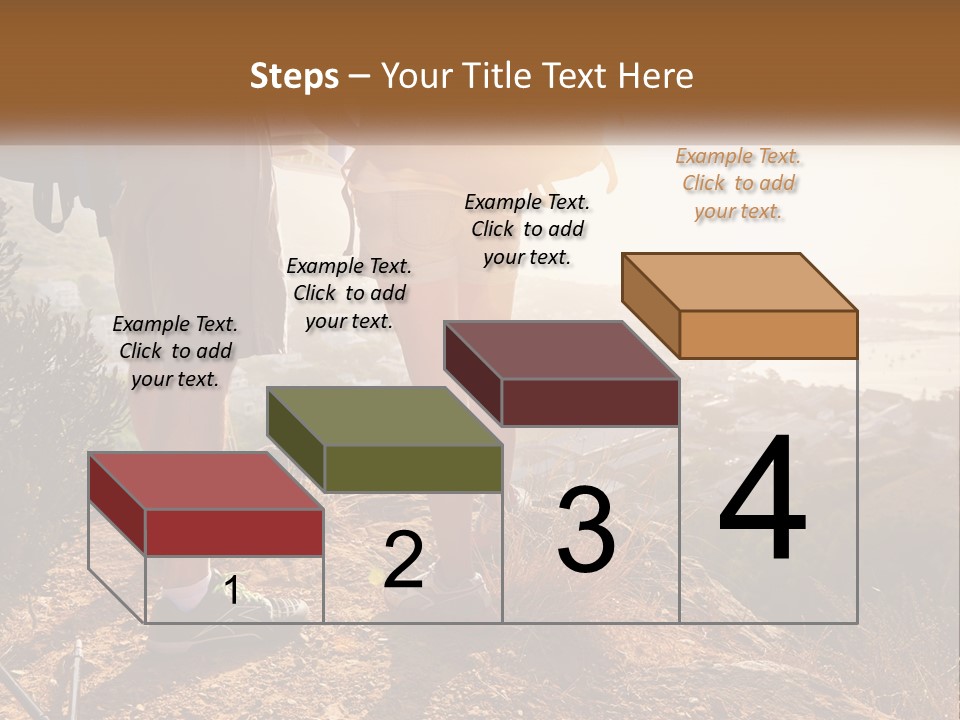 Steps – Your Title Text Here

Example Text. Click to add your text.

Example Text. Click to add your text.

Example Text. Click to add your text.

Example Text. Click to add your text.

1

2

3

4